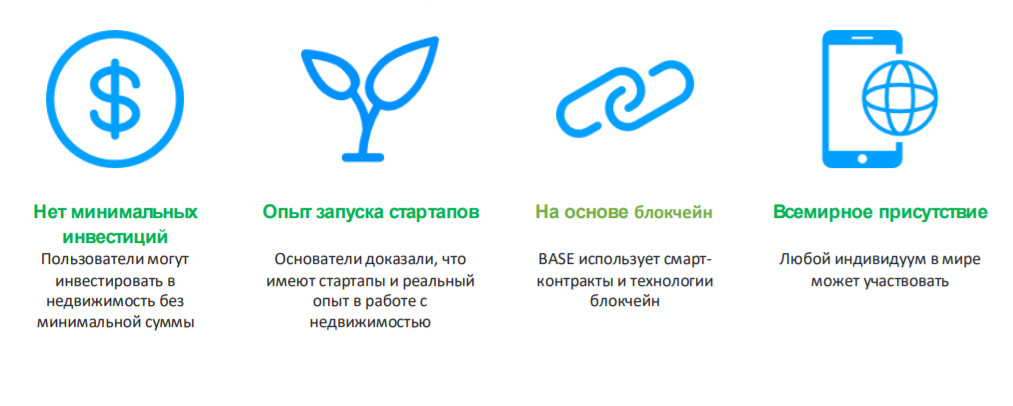 Нет минимальных инвестиций
Пользователи могут инвестировать в недвижимость без минимальной суммы

Опыт запуска стартапов
Основатели доказали, что имеют стартапы и реальный опыт в работе с недвижимостью

На основе блокчейн
BASE использует смарт-контракты и технологии блокчейн

Всемирное присутствие
Любой индивидуум в мире может участвовать